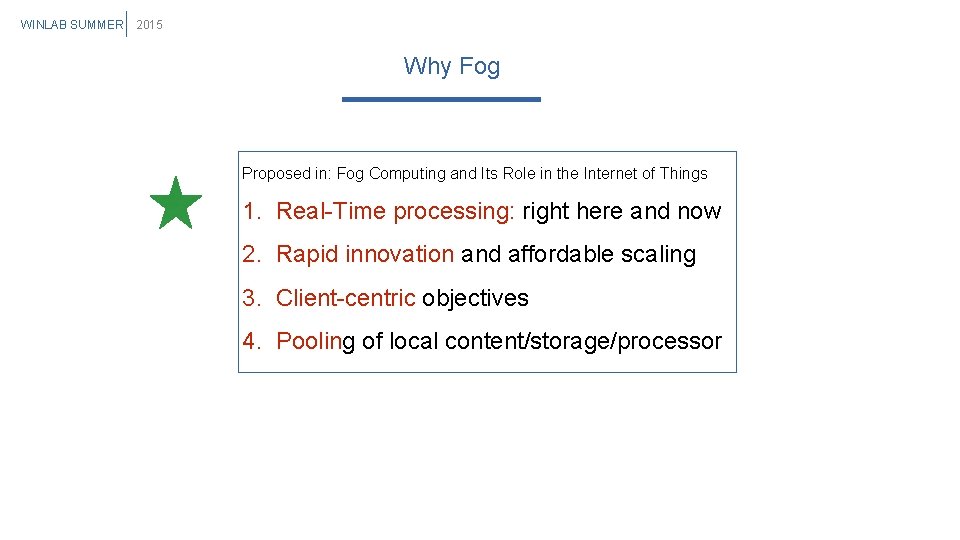 WINLAB SUMMER 2015

Why Fog

Proposed in: Fog Computing and Its Role in the Internet of Things

1. Real-Time processing: right here and now
2. Rapid innovation and affordable scaling
3. Client-centric objectives
4. Pooling of local content/storage/processor